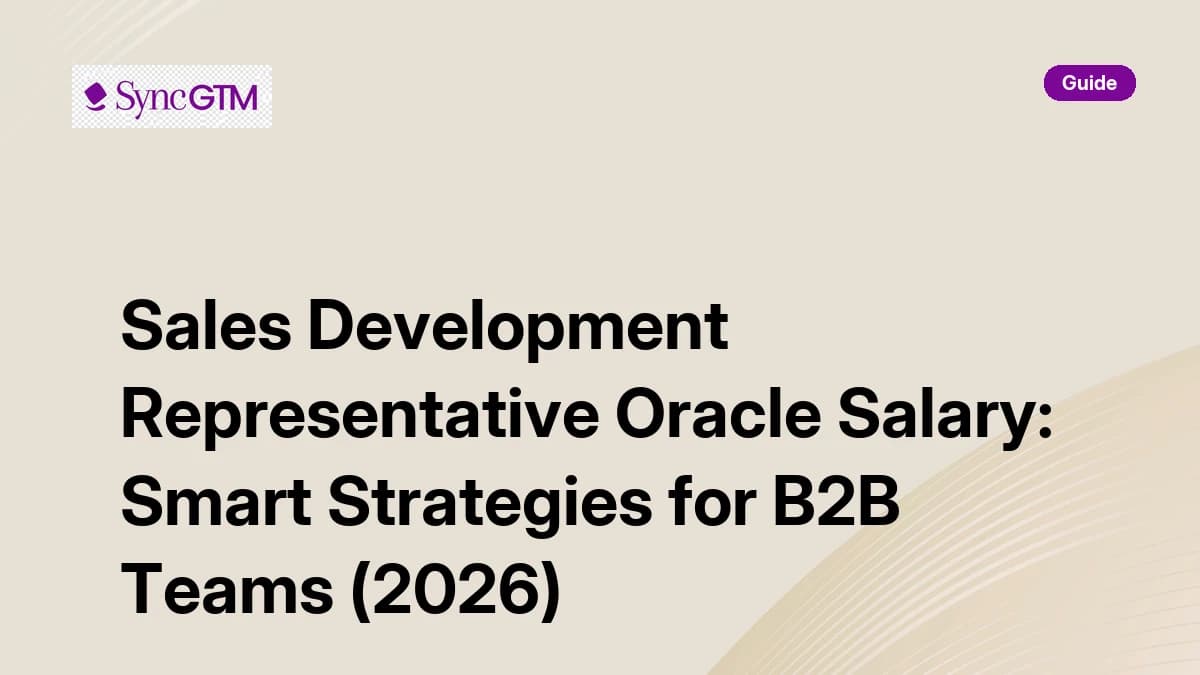 SyncGTM

Guide

Sales Development Representative Oracle Salary: Smart Strategies for B2B Teams (2026)